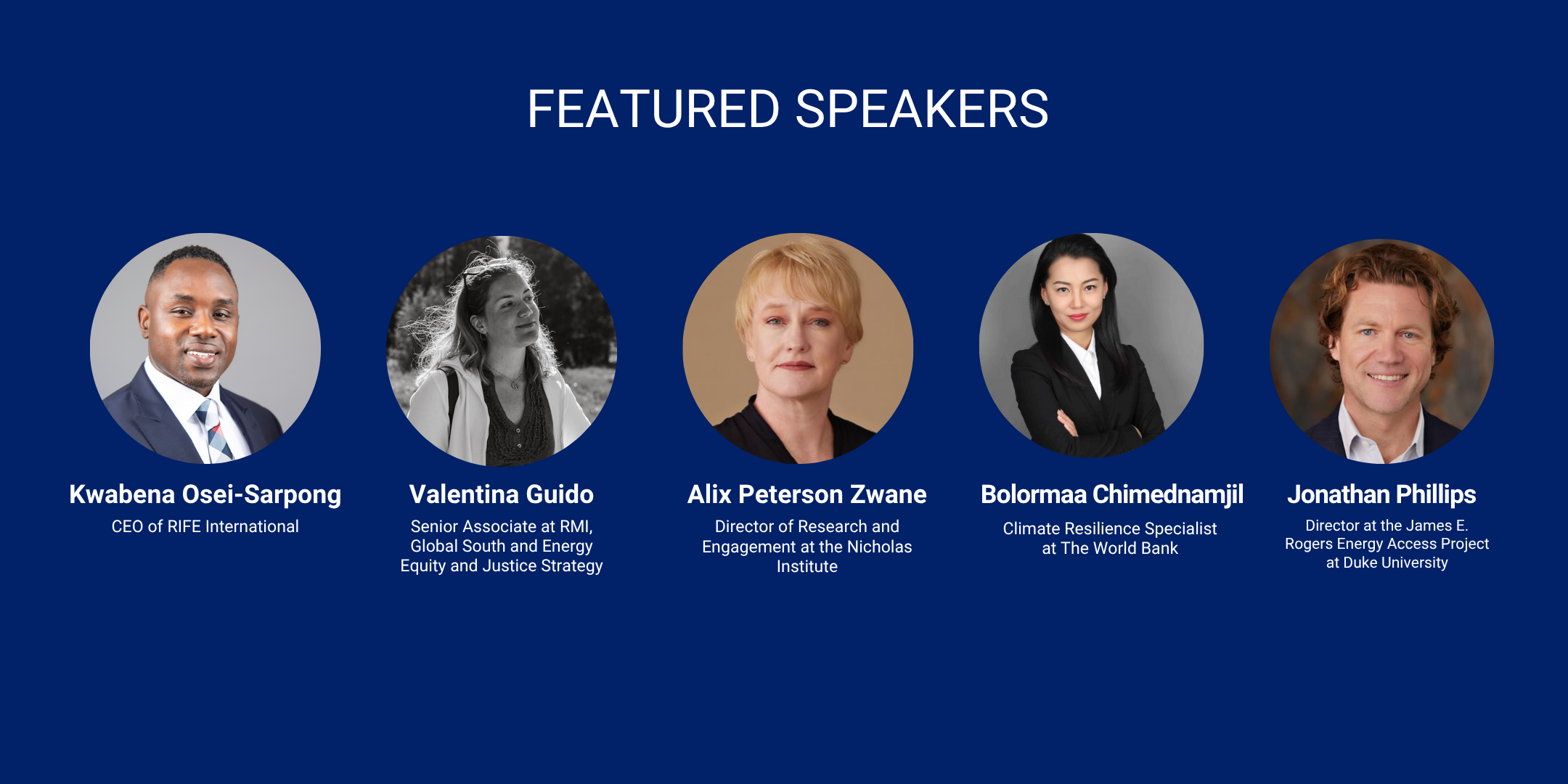 FEATURED SPEAKERS

Kwabena Osei-Sarpong
CEO of RIFE International

Valentina Guido
Senior Associate at RMI, Global South and Energy Equity and Justice Strategy

Alix Peterson Zwane
Director of Research and Engagement at the Nicholas Institute

Bolormaa Chimednamjil
Climate Resilience Specialist at The World Bank

Jonathan Phillips
Director at the James E. Rogers Energy Access Project at Duke University